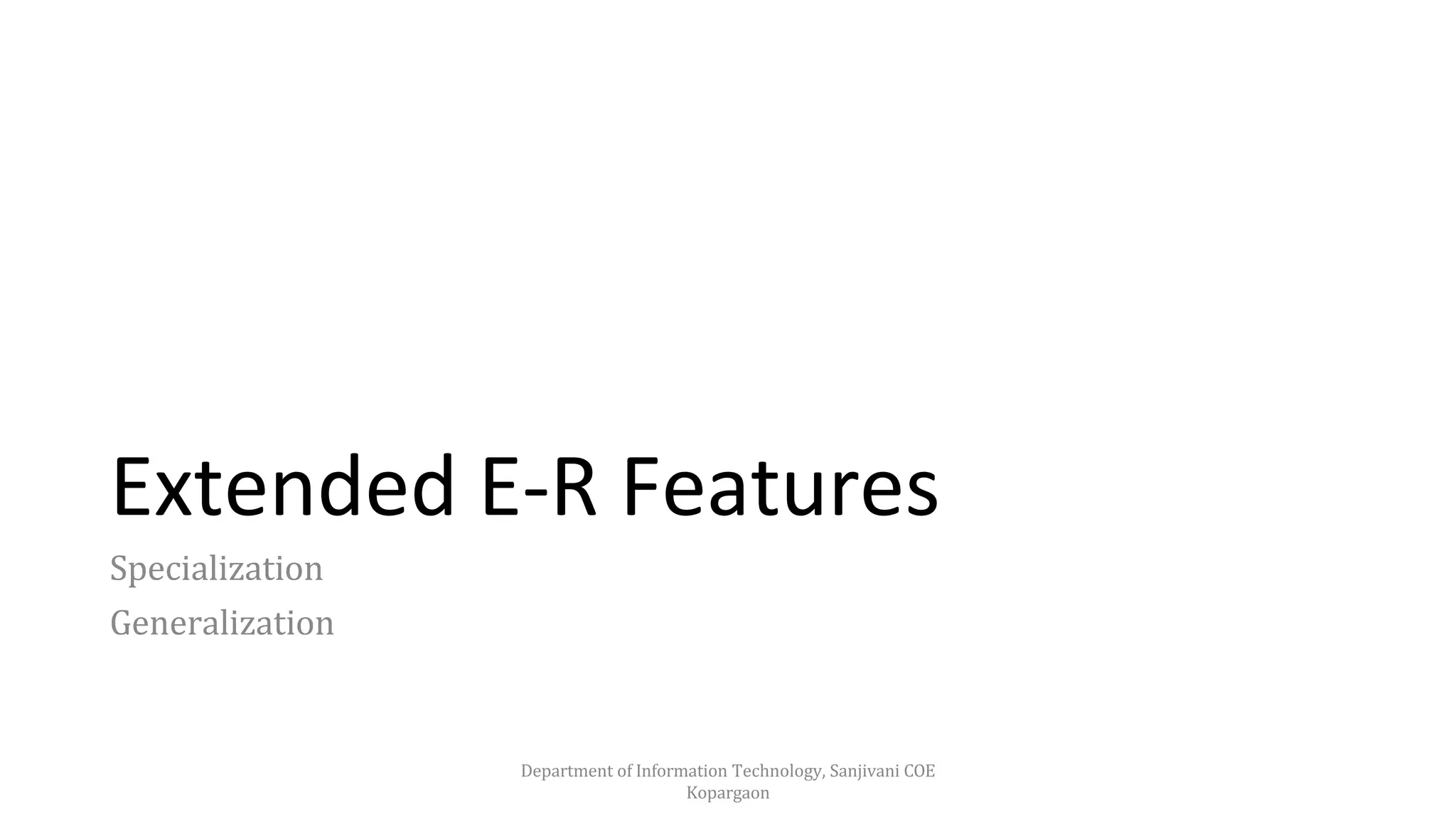 Extended E-R Features

Specialization

Generalization

Department of Information Technology, Sanjivani COE Kopargaon